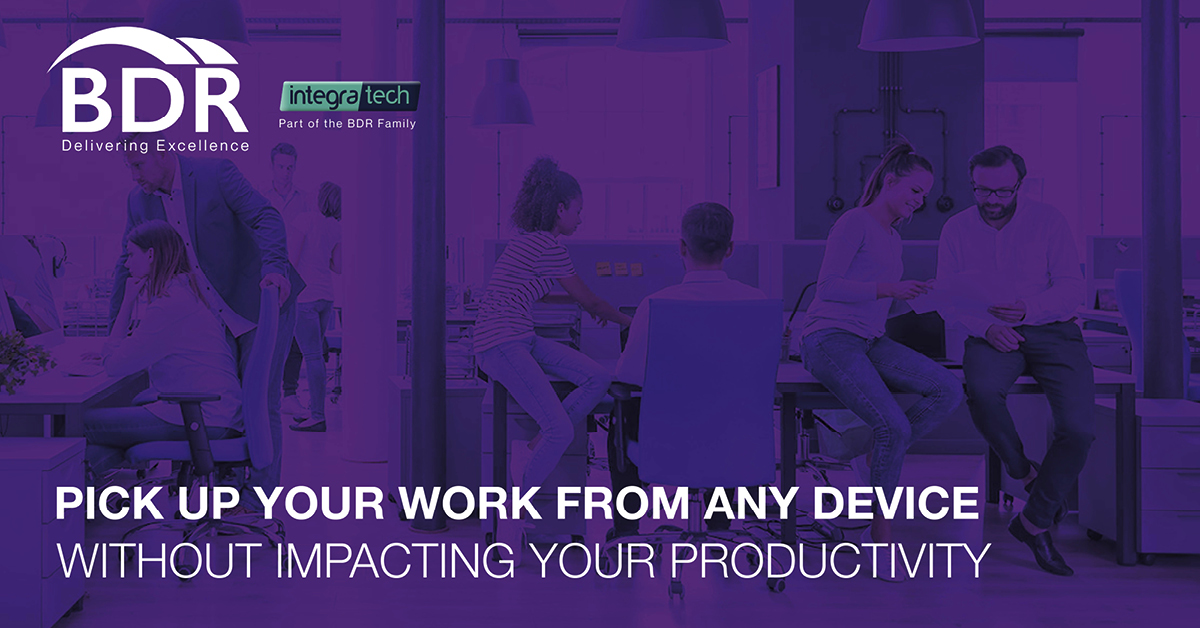 BDR
Delivering Excellence

integratech
Part of the BDR Family

PICK UP YOUR WORK FROM ANY DEVICE
WITHOUT IMPACTING YOUR PRODUCTIVITY